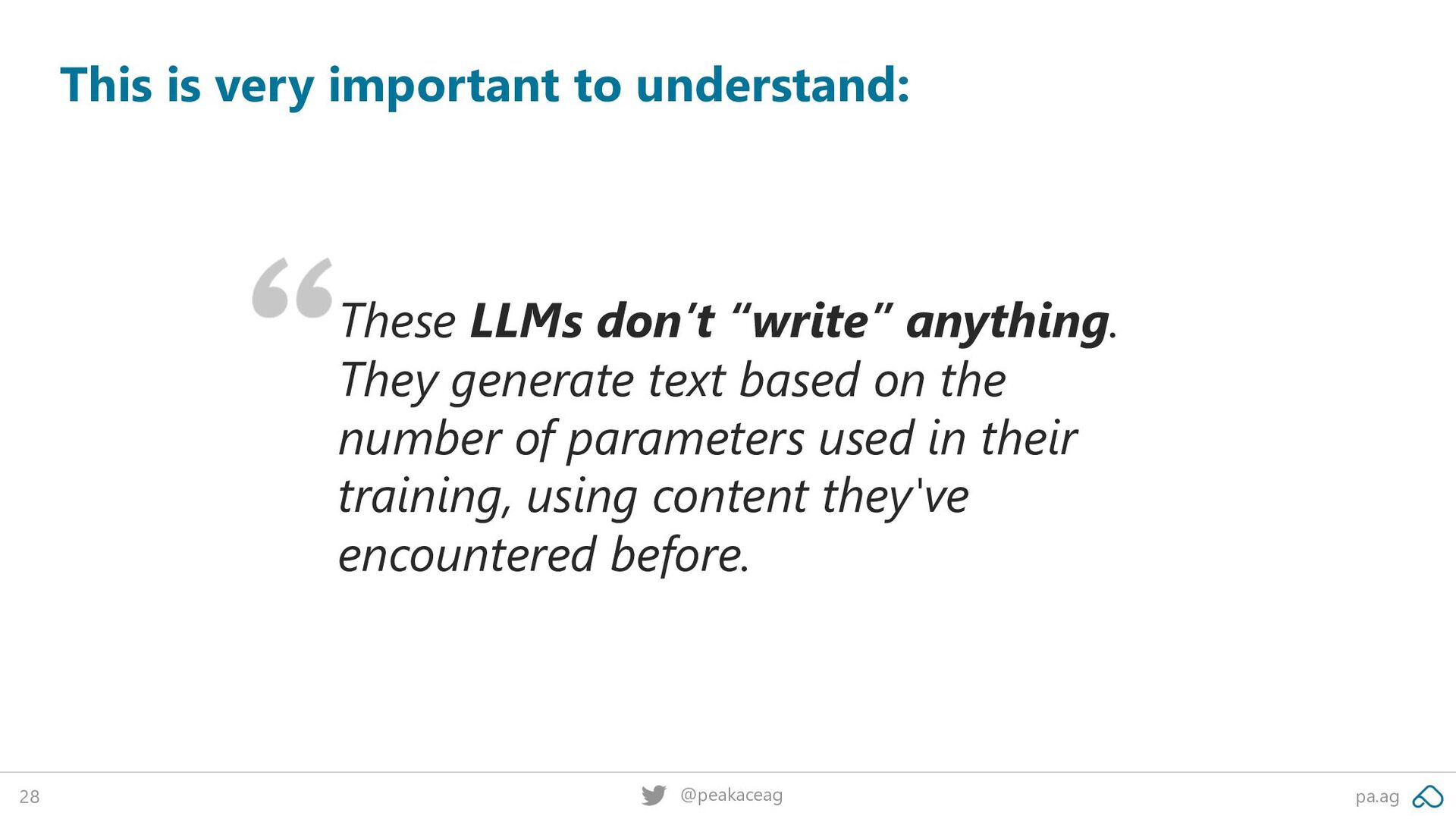 This is very important to understand:

“These LLMs don’t “write” anything. They generate text based on the number of parameters used in their training, using content they've encountered before.

28

@peakaceag

pa.ag